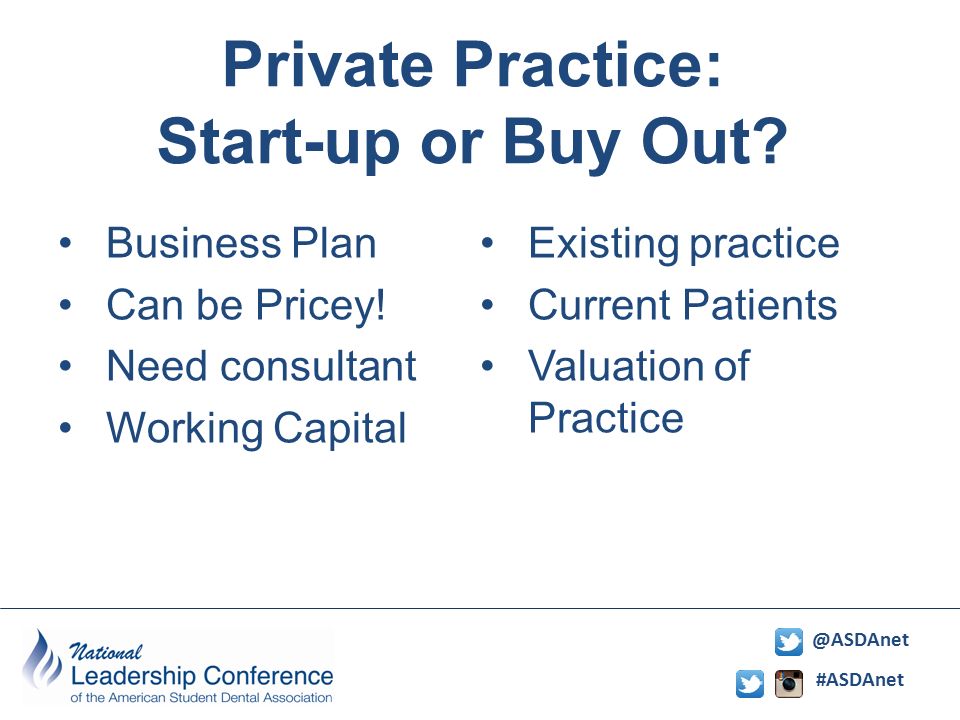 Private Practice:
Start-up or Buy Out?

• Business Plan
• Can be Pricey!
• Need consultant
• Working Capital

• Existing practice
• Current Patients
• Valuation of Practice

National
Leadership Conference
of the American Student Dental Association

@ASDAnet
#ASDAnet